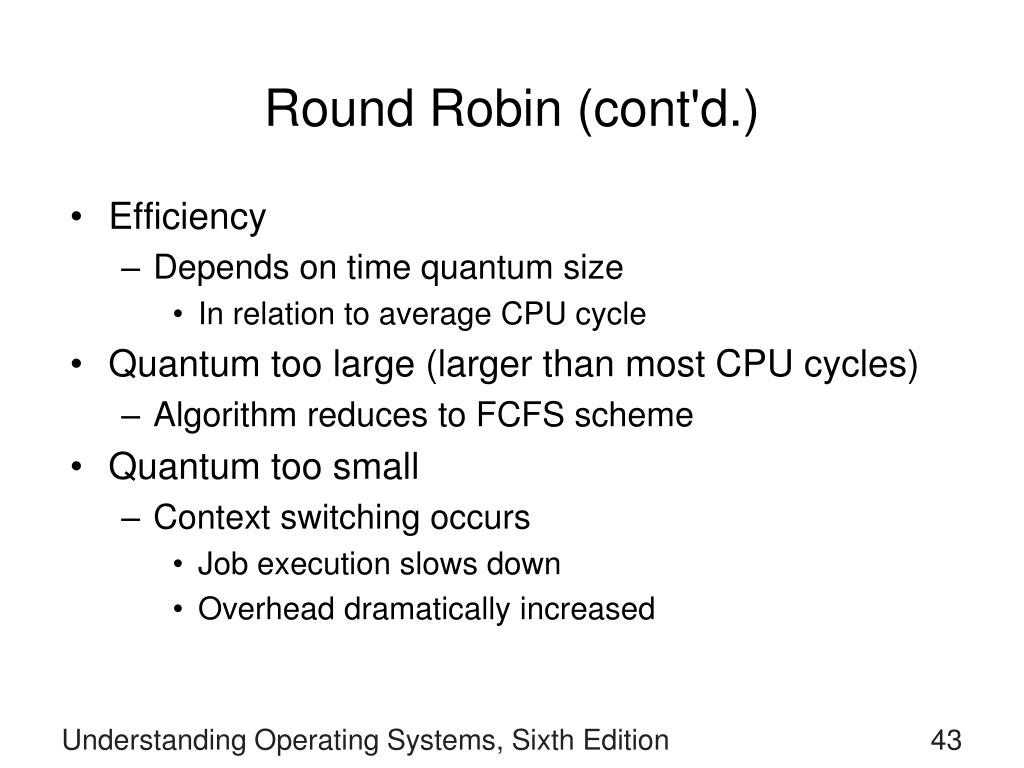 Round Robin (cont'd.)

• Efficiency
– Depends on time quantum size
• In relation to average CPU cycle
• Quantum too large (larger than most CPU cycles)
– Algorithm reduces to FCFS scheme
• Quantum too small
– Context switching occurs
• Job execution slows down
• Overhead dramatically increased

Understanding Operating Systems, Sixth Edition

43